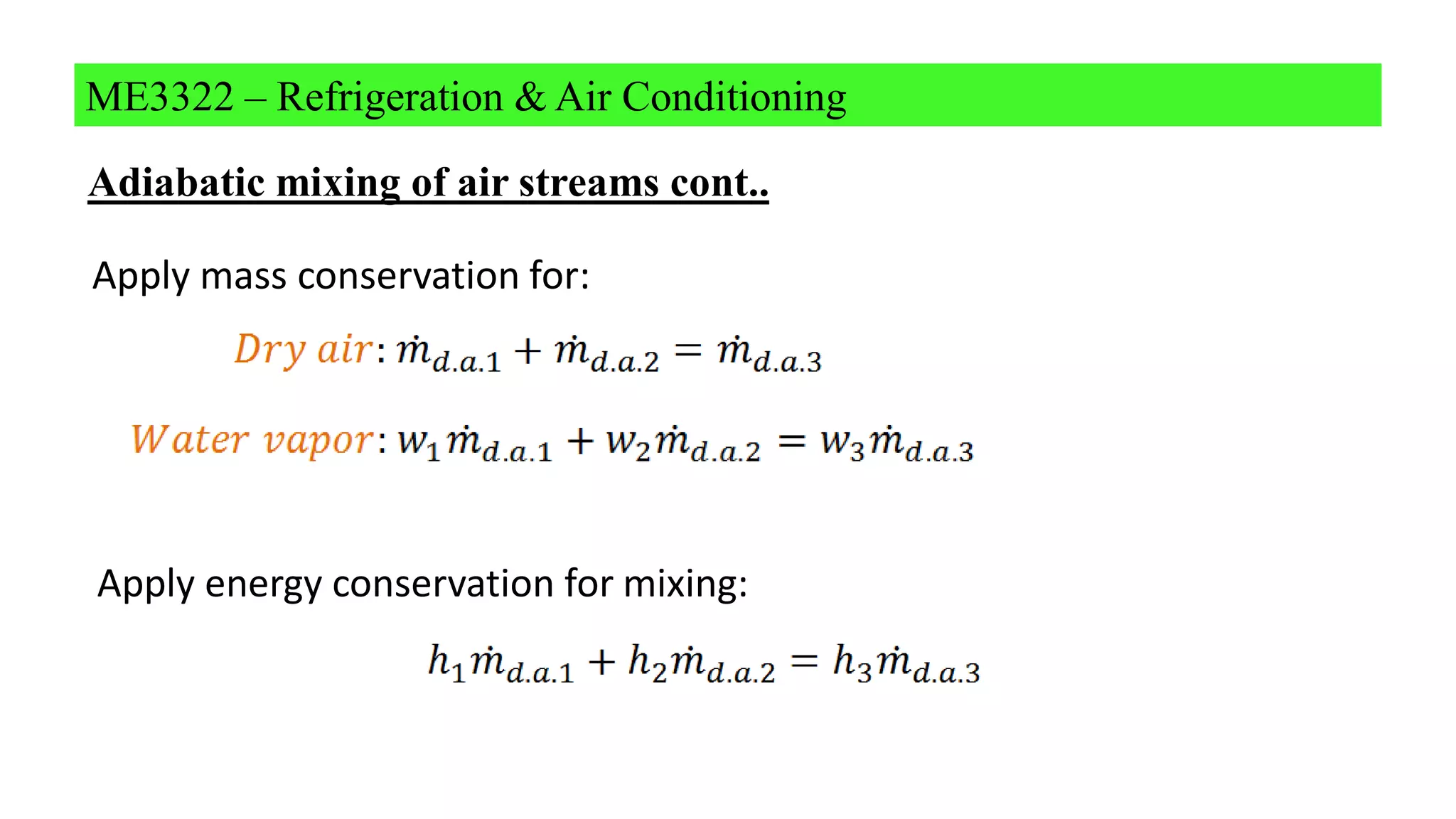 ME3322 – Refrigeration & Air Conditioning

Adiabatic mixing of air streams cont..

Apply mass conservation for:

$Dry\ air: \dot{m}_{d.a.1} + \dot{m}_{d.a.2} = \dot{m}_{d.a.3}$

$Water\ vapor: w_1\dot{m}_{d.a.1} + w_2\dot{m}_{d.a.2} = w_3\dot{m}_{d.a.3}$

Apply energy conservation for mixing:

$h_1\dot{m}_{d.a.1} + h_2\dot{m}_{d.a.2} = h_3\dot{m}_{d.a.3}$